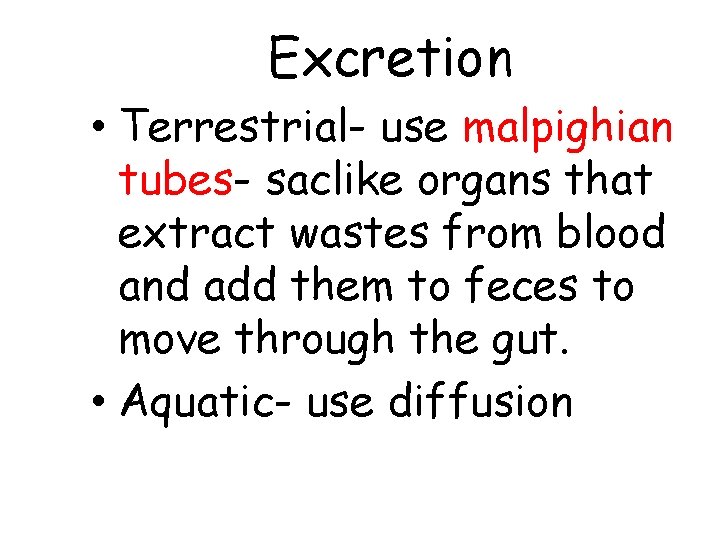 Excretion

• Terrestrial- use malpighian tubes- saclike organs that extract wastes from blood and add them to feces to move through the gut.

• Aquatic- use diffusion